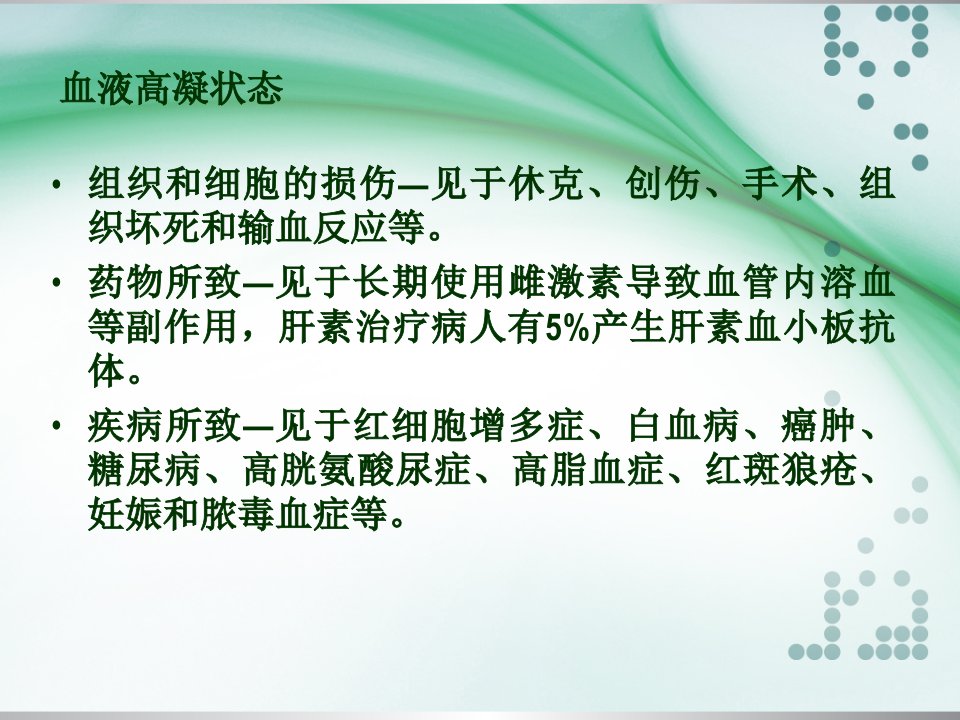 血液高凝状态

• 组织和细胞的损伤—见于休克、创伤、手术、组织坏死和输血反应等。

• 药物所致—见于长期使用雌激素导致血管内溶血等副作用，肝素治疗病人有5%产生肝素血小板抗体。

• 疾病所致—见于红细胞增多症、白血病、癌肿、糖尿病、高胱氨酸尿症、高脂血症、红斑狼疮、妊娠和脓毒血症等。